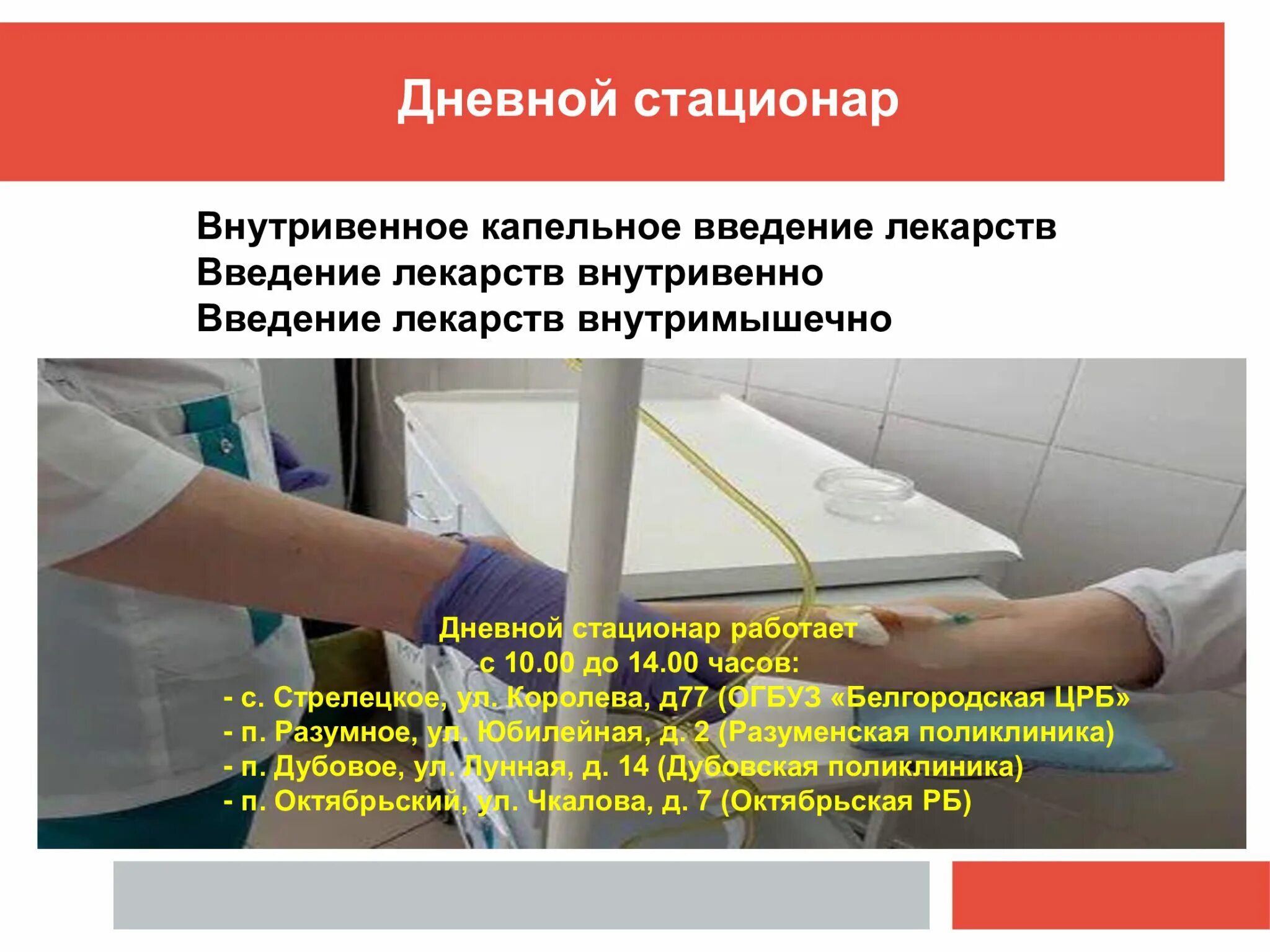 Дневной стационар

Внутривенное капельное введение лекарств
Введение лекарств внутривенно
Введение лекарств внутримышечно

Дневной стационар работает
с 10.00 до 14.00 часов:
- с. Стрелецкое, ул. Королева, д77 (ОГБУЗ «Белгородская ЦРБ»
- п. Разумное, ул. Юбилейная, д. 2 (Разуменская поликлиника)
- п. Дубовое, ул. Лунная, д. 14 (Дубовская поликлиника)
- п. Октябрьский, ул. Чкалова, д. 7 (Октябрьская РБ)